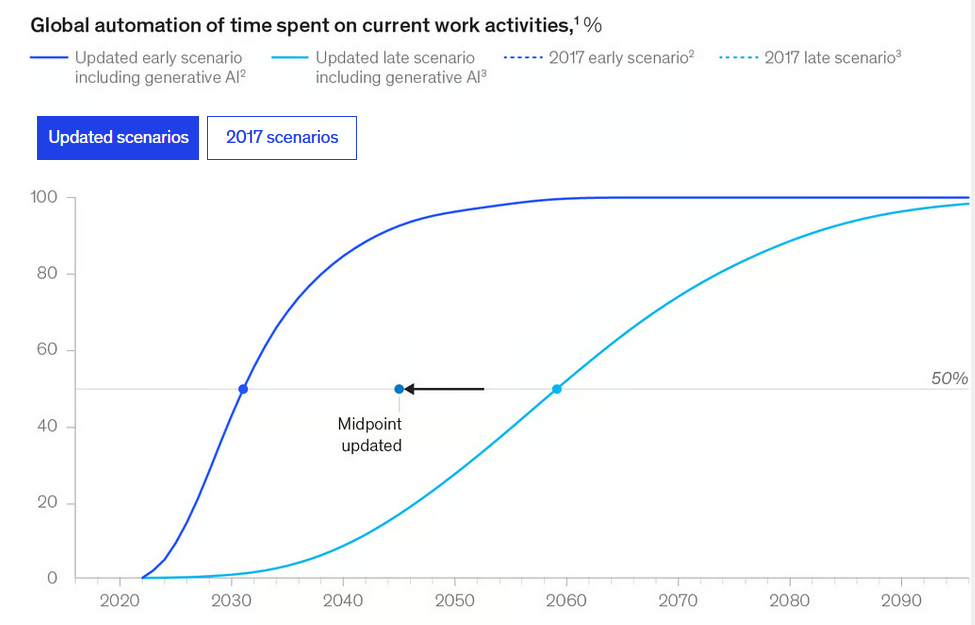 Global automation of time spent on current work activities,$^1$ %

Updated early scenario including generative AI$^2$

Updated late scenario including generative AI$^3$

2017 early scenario$^2$

2017 late scenario$^3$

Updated scenarios

2017 scenarios

100
80
60
40
20
0

50%

Midpoint updated

2020
2030
2040
2050
2060
2070
2080
2090